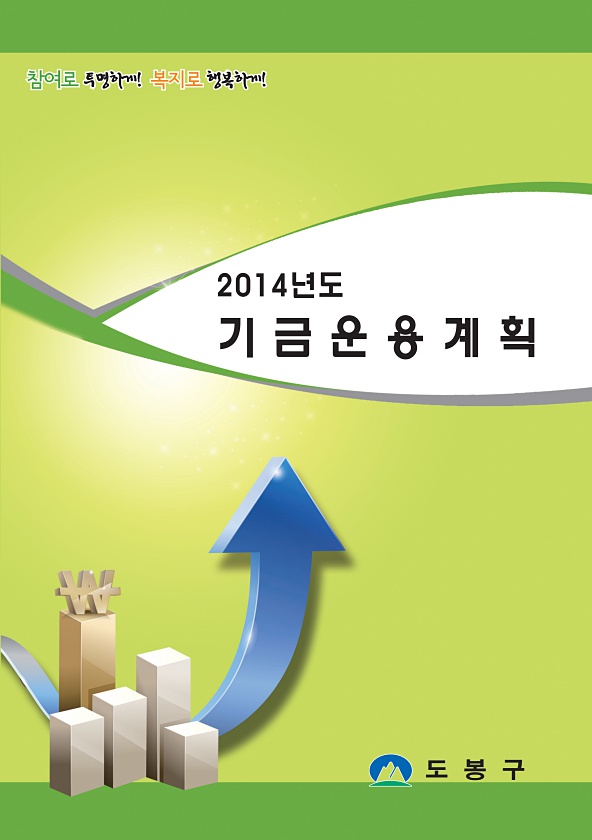 참여로 투명하게! 복지로 행복하게!

2014년도

기금운용계획

₩

도봉구